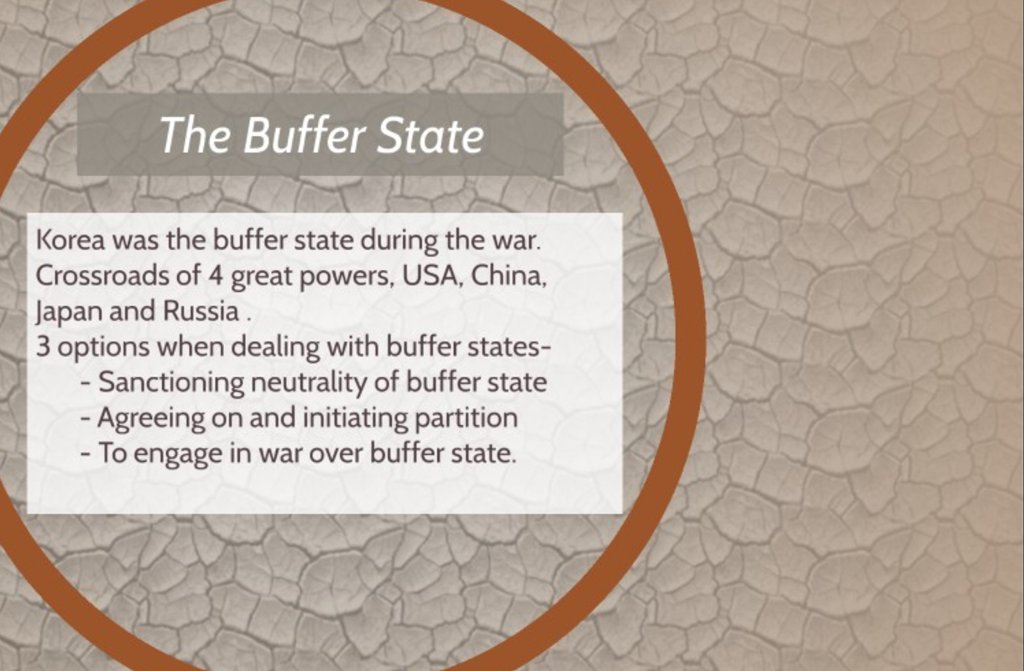 The Buffer State

Korea was the buffer state during the war.
Crossroads of 4 great powers, USA, China, Japan and Russia .
3 options when dealing with buffer states-
- Sanctioning neutrality of buffer state
- Agreeing on and initiating partition
- To engage in war over buffer state.